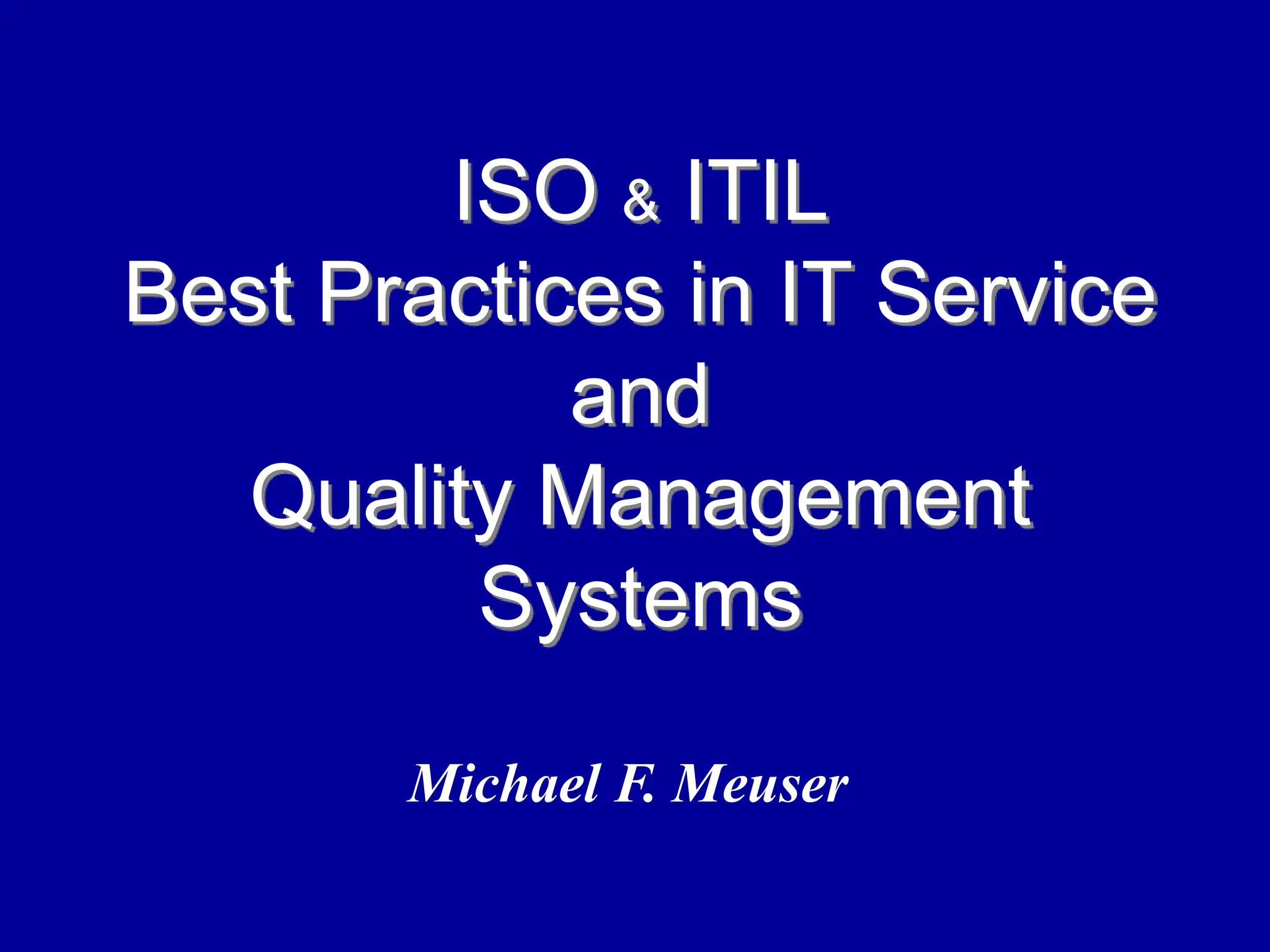 ISO & ITIL
Best Practices in IT Service
and
Quality Management
Systems

Michael F. Meuser